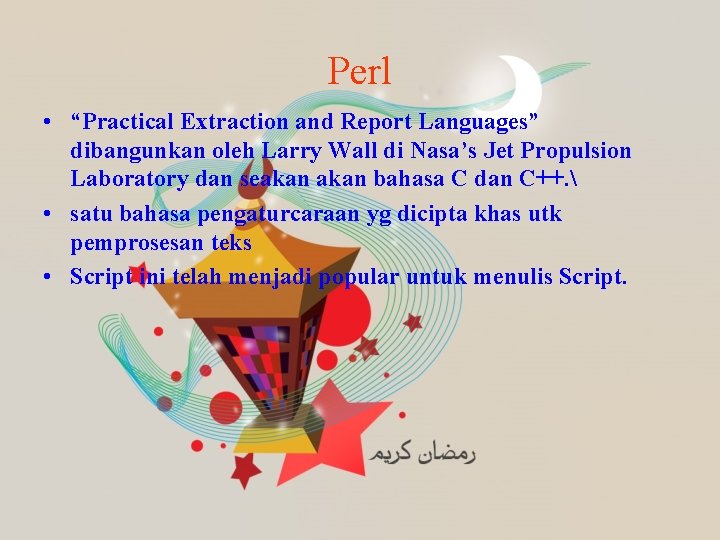 Perl

• “Practical Extraction and Report Languages” dibangunkan oleh Larry Wall di Nasa’s Jet Propulsion Laboratory dan seakan akan bahasa C dan C++.\
• satu bahasa pengaturcaraan yg dicipta khas utk pemprosesan teks
• Script ini telah menjadi popular untuk menulis Script.

رمضان كريم